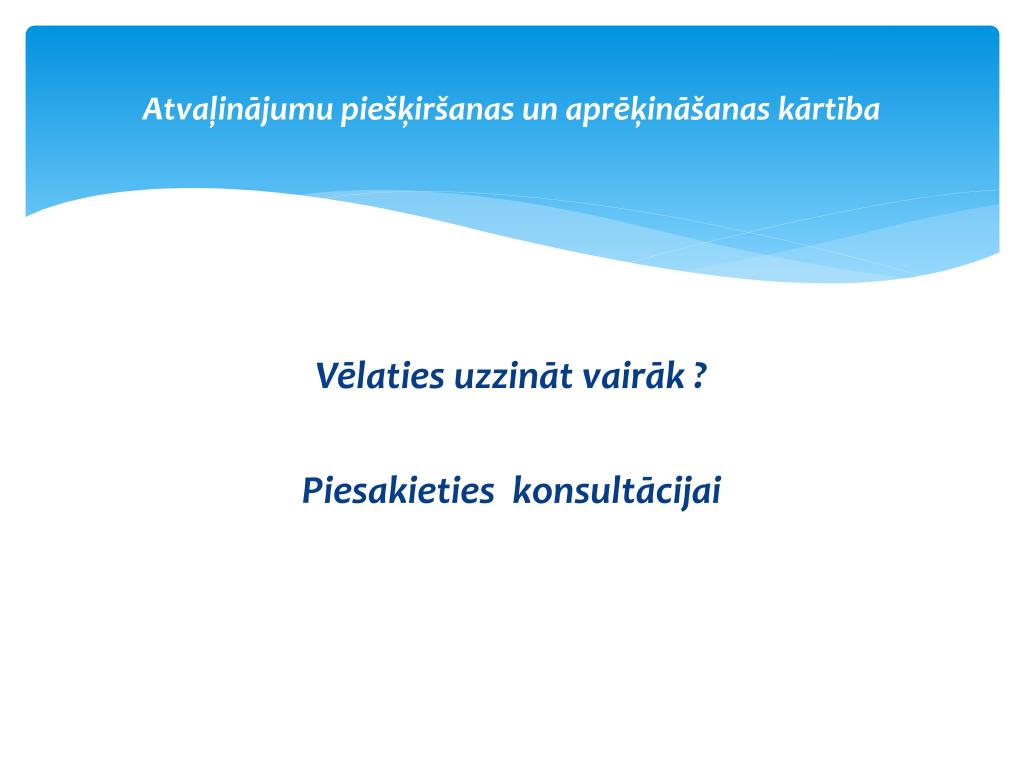 Atvaļinājumu piešķiršanas un aprēķināšanas kārtība

Vēlaties uzzināt vairāk ?

Piesakieties  konsultācijai